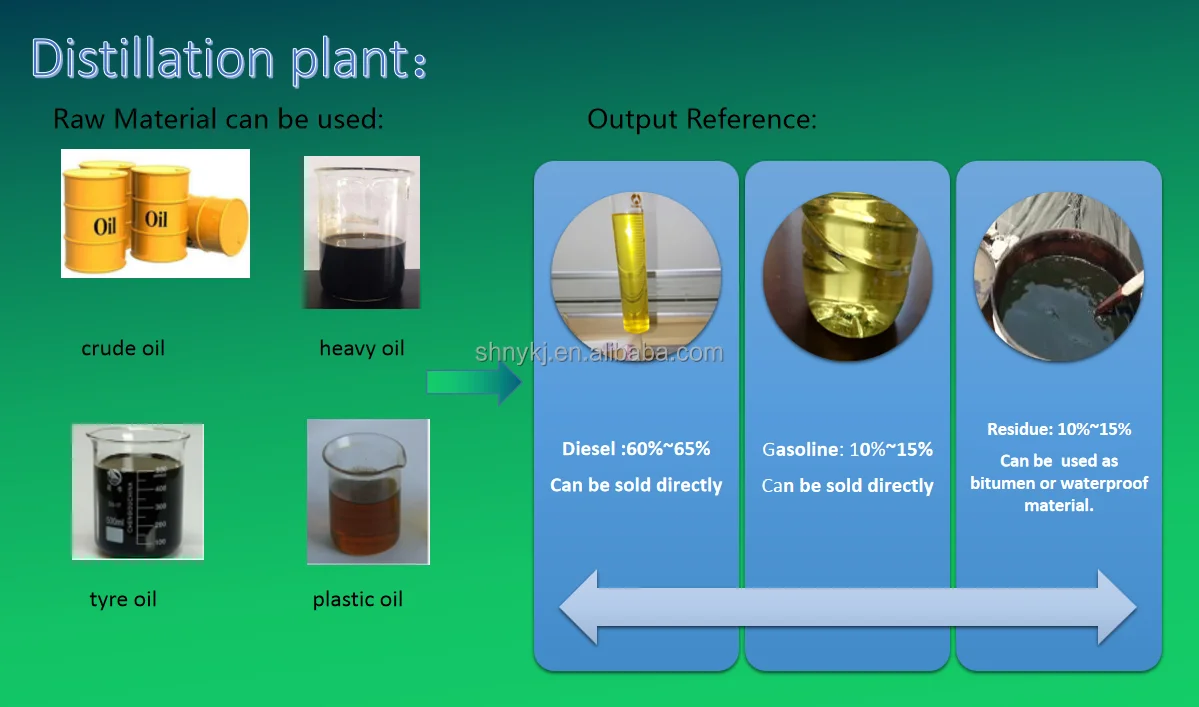 Distillation plant:

Raw Material can be used:

Oil Oil

crude oil

heavy oil

tyre oil

plastic oil

shnykj.en.alibaba.com

Output Reference:

Diesel :60%~65%

Can be sold directly

Gasoline: 10%~15%

Can be sold directly

Residue: 10%~15%

Can be used as bitumen or waterproof material.